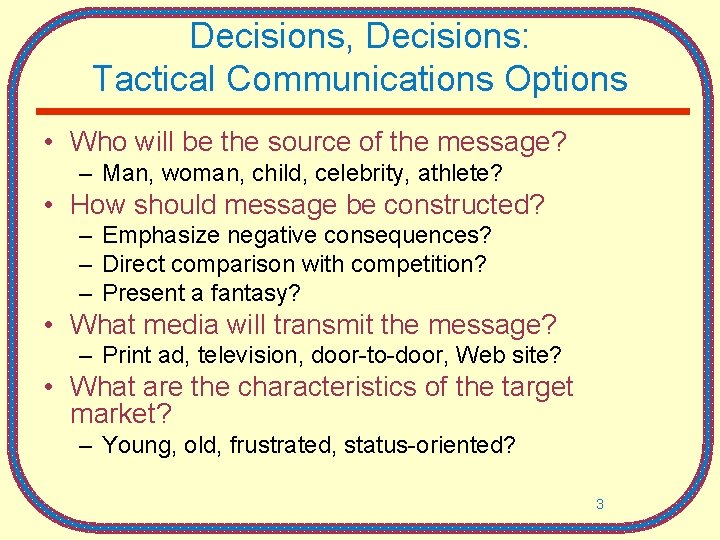 Decisions, Decisions: Tactical Communications Options

• Who will be the source of the message?
– Man, woman, child, celebrity, athlete?
• How should message be constructed?
– Emphasize negative consequences?
– Direct comparison with competition?
– Present a fantasy?
• What media will transmit the message?
– Print ad, television, door-to-door, Web site?
• What are the characteristics of the target market?
– Young, old, frustrated, status-oriented?

3